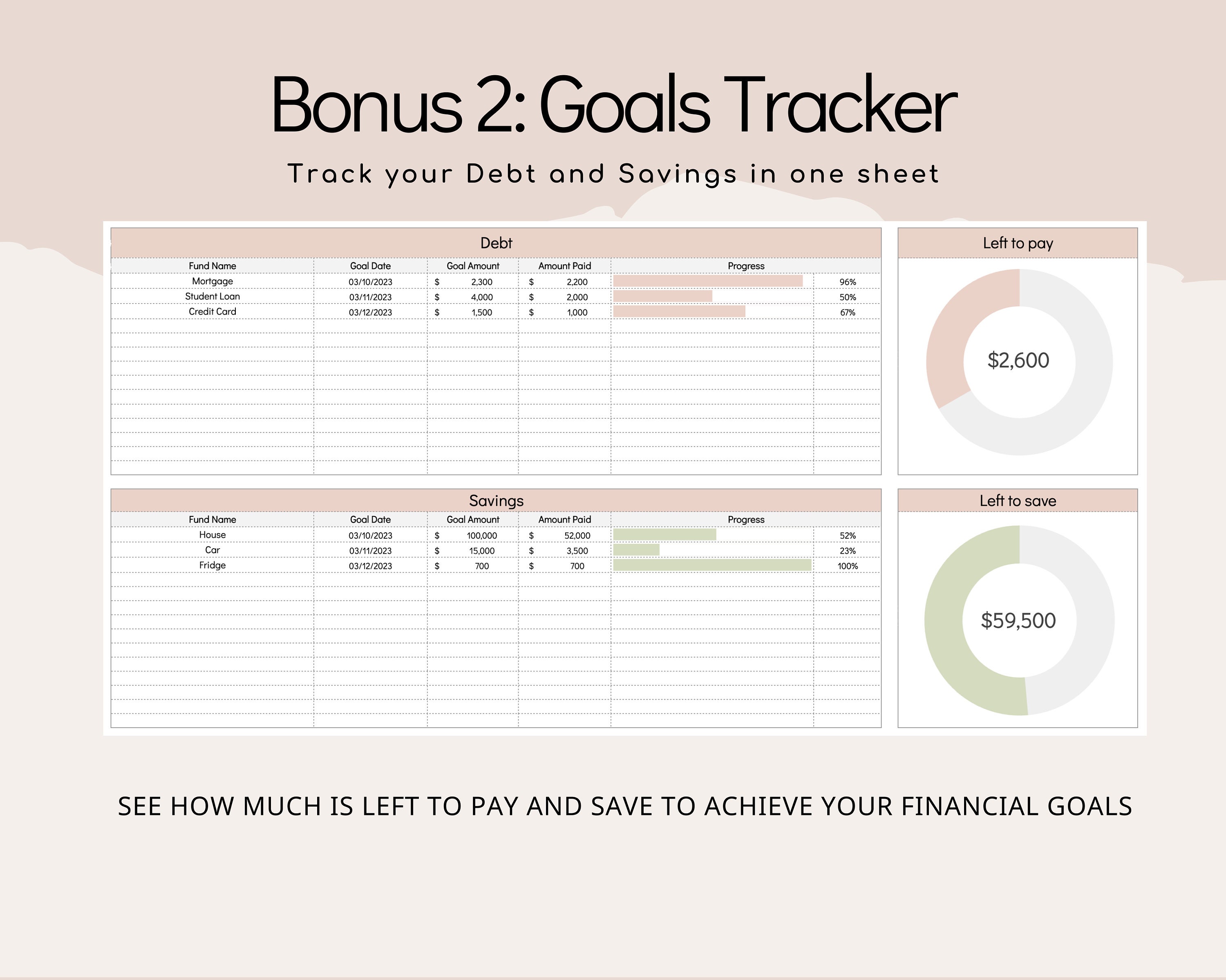 Bonus 2: Goals Tracker

Track your Debt and Savings in one sheet

Debt

| Fund Name | Goal Date | Goal Amount | Amount Paid | Progress | |
|---|---|---|---|---|---|
| Mortgage | 03/10/2023 | $ 2,300 | $ 2,200 | | 96% |
| Student Loan | 03/11/2023 | $ 4,000 | $ 2,000 | | 50% |
| Credit Card | 03/12/2023 | $ 1,500 | $ 1,000 | | 67% |

Left to pay

$2,600

Savings

| Fund Name | Goal Date | Goal Amount | Amount Paid | Progress | |
|---|---|---|---|---|---|
| House | 03/10/2023 | $ 100,000 | $ 52,000 | | 52% |
| Car | 03/11/2023 | $ 15,000 | $ 3,500 | | 23% |
| Fridge | 03/12/2023 | $ 700 | $ 700 | | 100% |

Left to save

$59,500

SEE HOW MUCH IS LEFT TO PAY AND SAVE TO ACHIEVE YOUR FINANCIAL GOALS